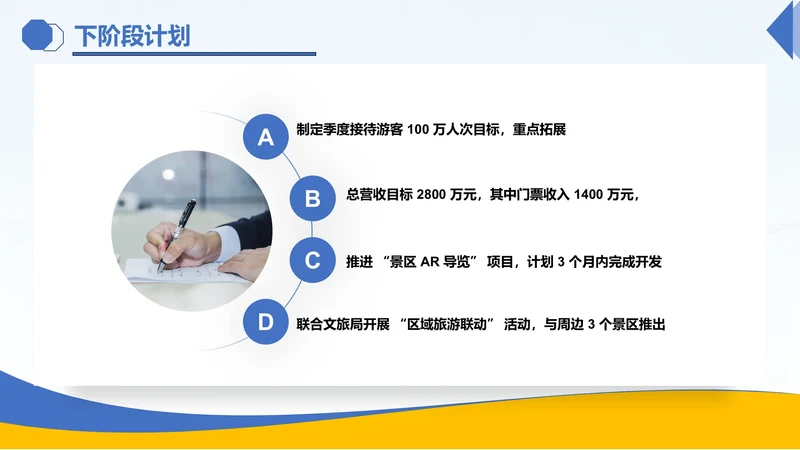 下阶段计划

A
制定季度接待游客 100 万人次目标，重点拓展

B
总营收目标 2800 万元，其中门票收入 1400 万元，

C
推进 “景区 AR 导览” 项目，计划 3 个月内完成开发

D
联合文旅局开展 “区域旅游联动” 活动，与周边 3 个景区推出